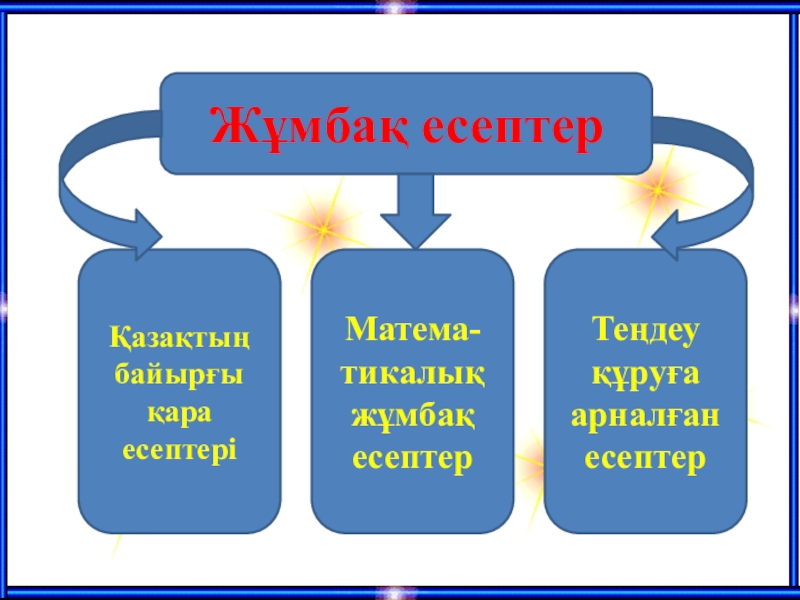 Жұмбақ есептер

Қазақтың байырғы қара есептері

Математикалық жұмбақ есептер

Теңдеу құруға арналған есептер